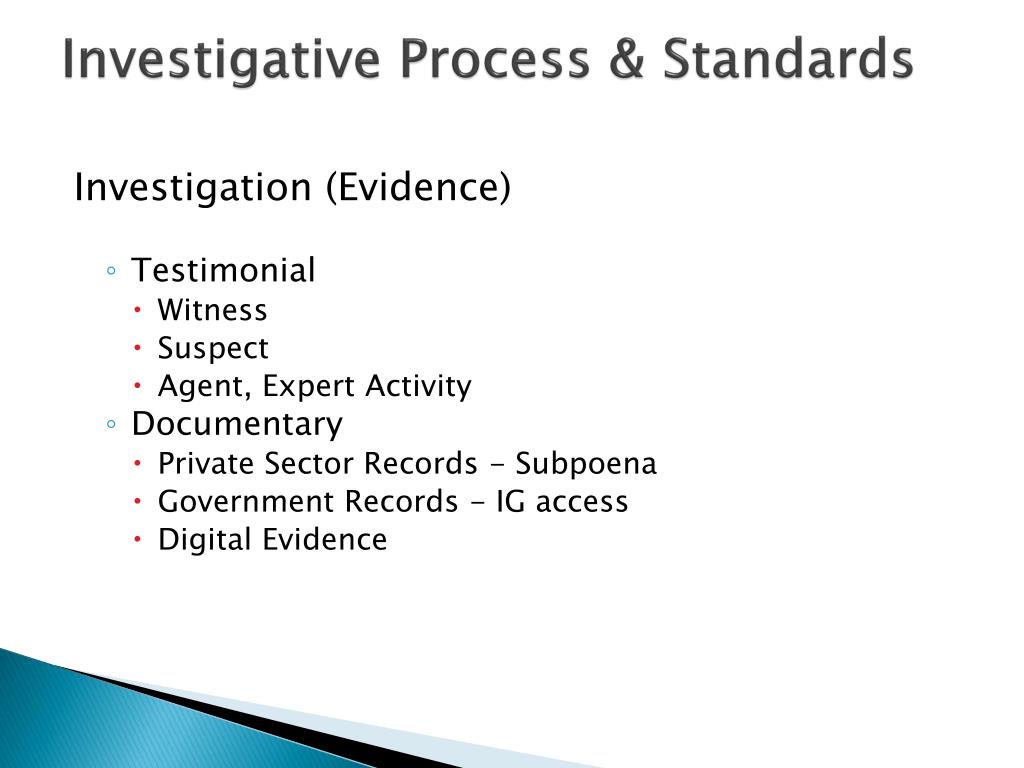 Investigative Process & Standards

Investigation (Evidence)

◦ Testimonial
• Witness
• Suspect
• Agent, Expert Activity
◦ Documentary
• Private Sector Records - Subpoena
• Government Records - IG access
• Digital Evidence